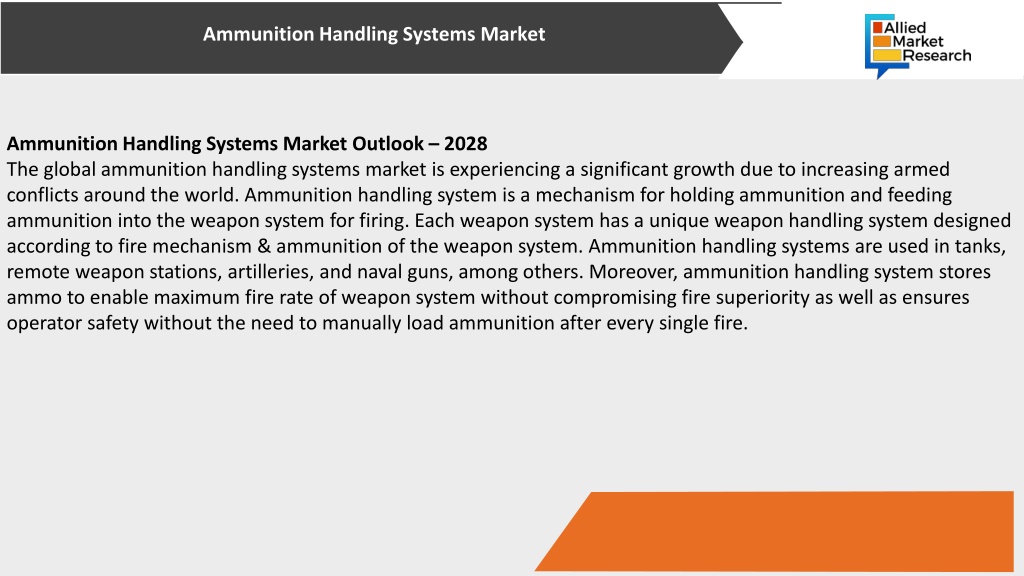 Ammunition Handling Systems Market

Allied Market Research

Ammunition Handling Systems Market Outlook – 2028
The global ammunition handling systems market is experiencing a significant growth due to increasing armed conflicts around the world. Ammunition handling system is a mechanism for holding ammunition and feeding ammunition into the weapon system for firing. Each weapon system has a unique weapon handling system designed according to fire mechanism & ammunition of the weapon system. Ammunition handling systems are used in tanks, remote weapon stations, artilleries, and naval guns, among others. Moreover, ammunition handling system stores ammo to enable maximum fire rate of weapon system without compromising fire superiority as well as ensures operator safety without the need to manually load ammunition after every single fire.